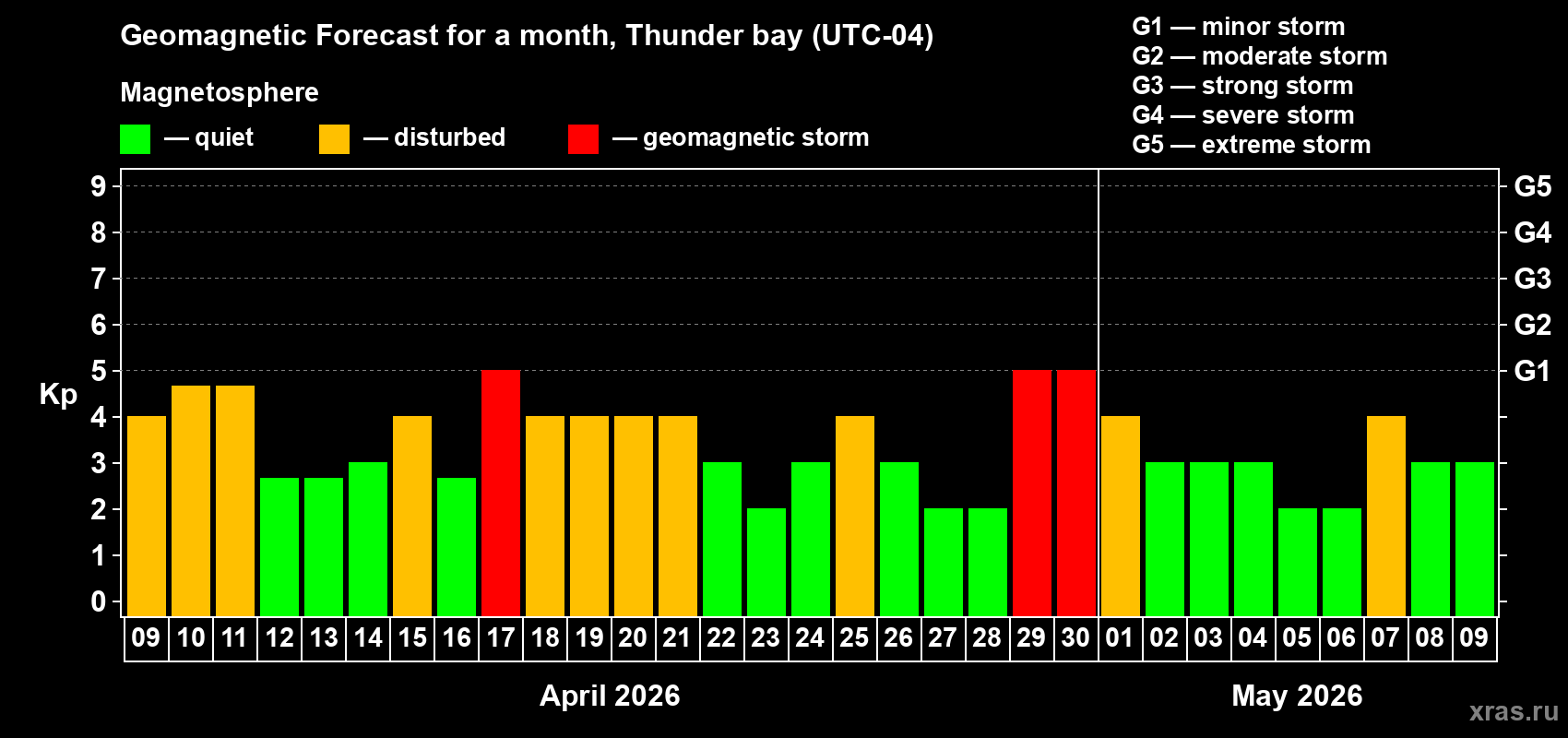 Geomagnetic Forecast for a month, Thunder bay (UTC-04)

Magnetosphere

— quiet — disturbed — geomagnetic storm

G1 — minor storm
G2 — moderate storm
G3 — strong storm
G4 — severe storm
G5 — extreme storm

Kp

9 8 7 6 5 4 3 2 1 0

G5 G4 G3 G2 G1

09 10 11 12 13 14 15 16 17 18 19 20 21 22 23 24 25 26 27 28 29 30 01 02 03 04 05 06 07 08 09

April 2026

May 2026

xras.ru